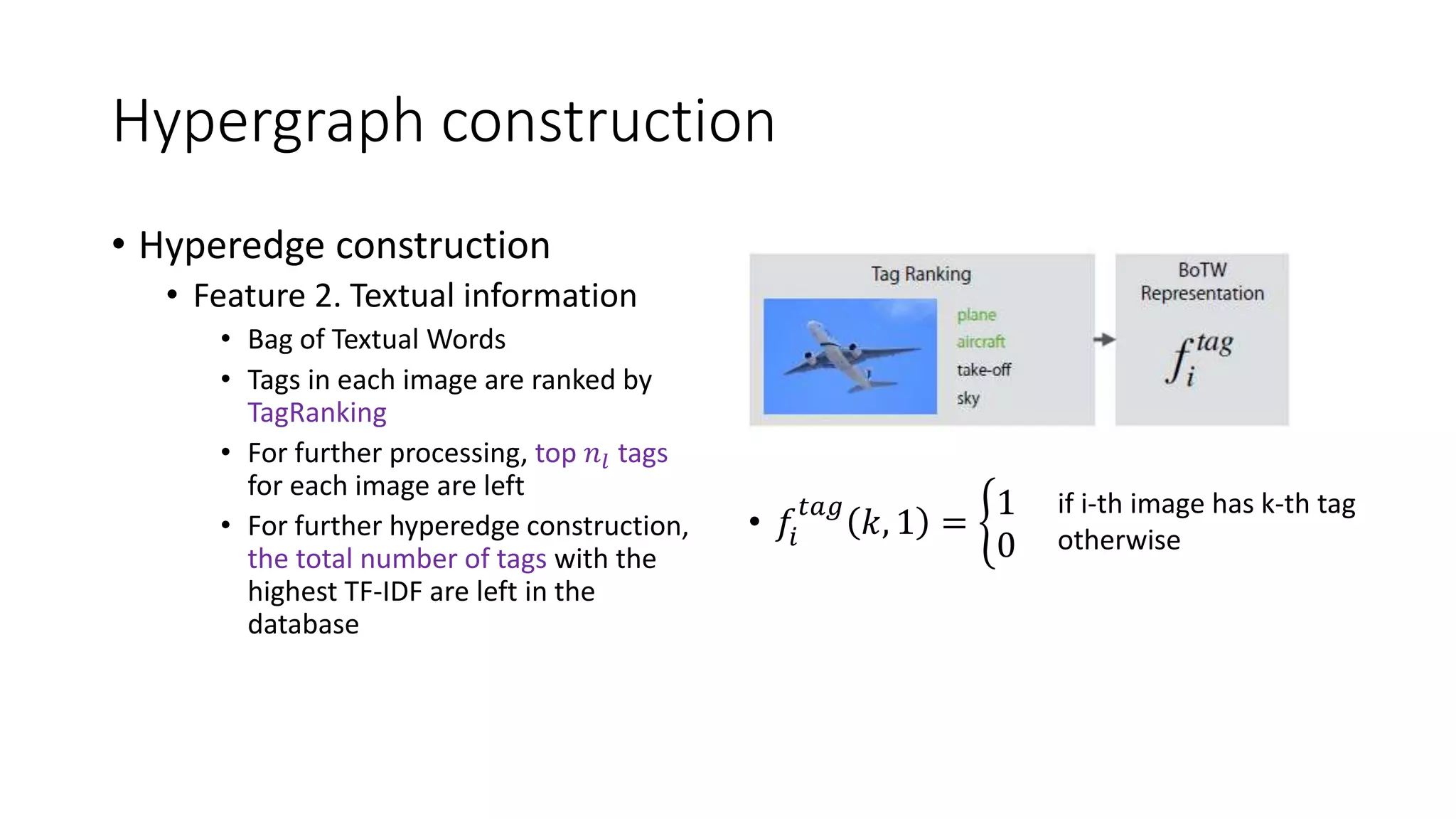 Hypergraph construction

• Hyperedge construction
  • Feature 2. Textual information
    • Bag of Textual Words
    • Tags in each image are ranked by TagRanking
    • For further processing, top $n_l$ tags for each image are left
    • For further hyperedge construction, the total number of tags with the highest TF-IDF are left in the database

Tag Ranking

plane
aircraft
take-off
sky

BoTW Representation

$f_i^{tag}$

• $f_i^{tag}(k,1) = \begin{cases} 1 & \text{if i-th image has k-th tag} \\ 0 & \text{otherwise} \end{cases}$